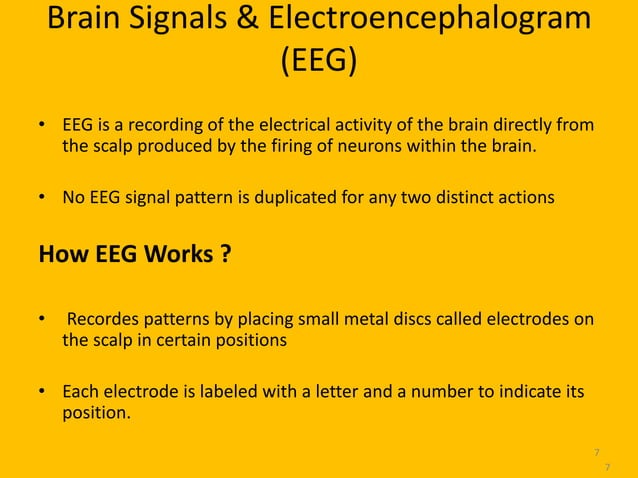 Brain Signals & Electroencephalogram (EEG)

• EEG is a recording of the electrical activity of the brain directly from the scalp produced by the firing of neurons within the brain.

• No EEG signal pattern is duplicated for any two distinct actions

How EEG Works ?

• Recordes patterns by placing small metal discs called electrodes on the scalp in certain positions

• Each electrode is labeled with a letter and a number to indicate its position.

7

7